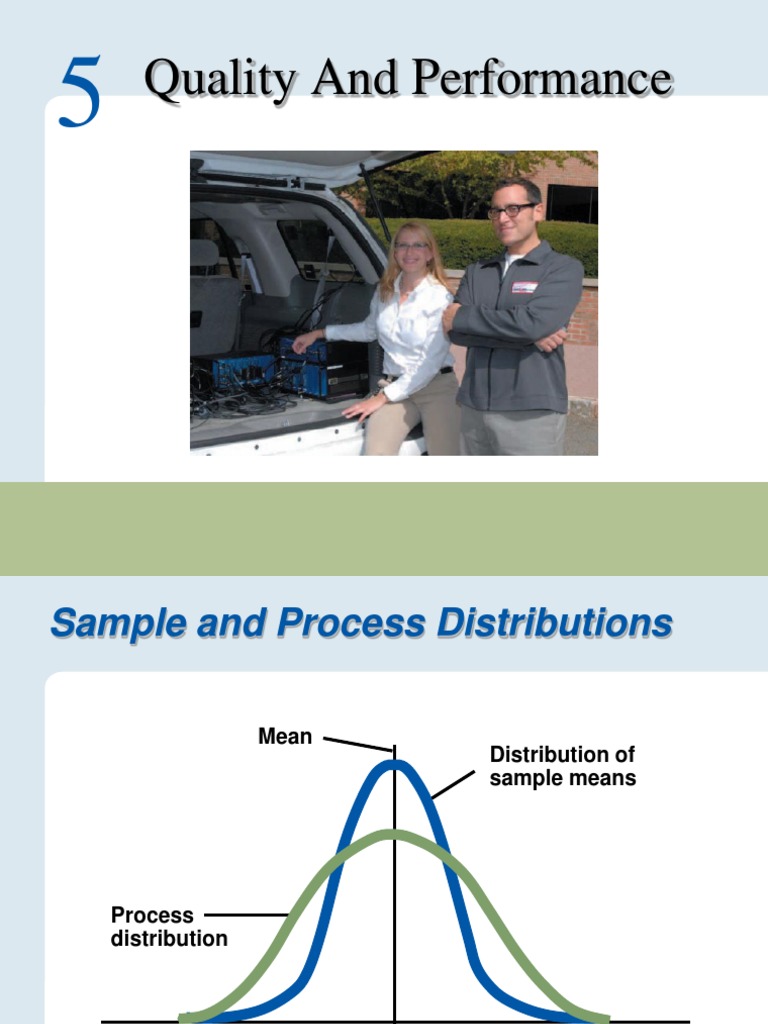 5 Quality And Performance

Sample and Process Distributions

Mean

Distribution of sample means

Process distribution